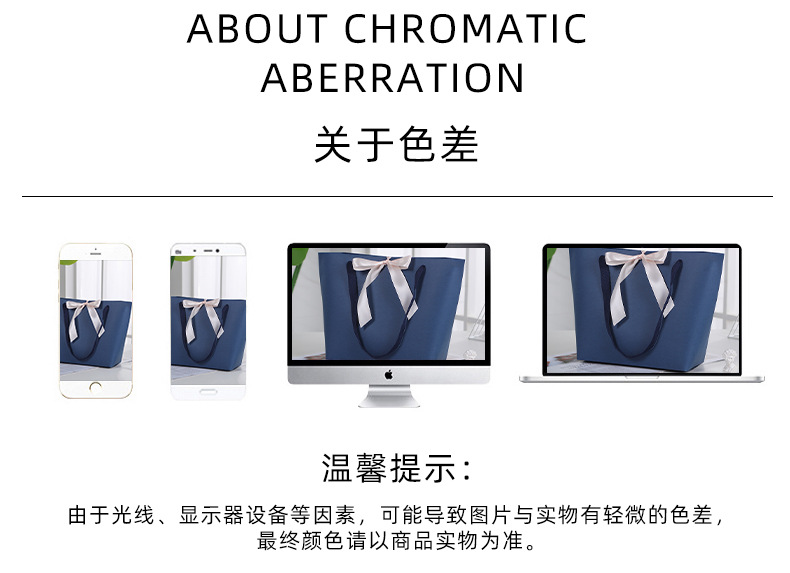 ABOUT CHROMATIC ABERRATION

关于色差

温馨提示：

由于光线、显示器设备等因素，可能导致图片与实物有轻微的色差，最终颜色请以商品实物为准。